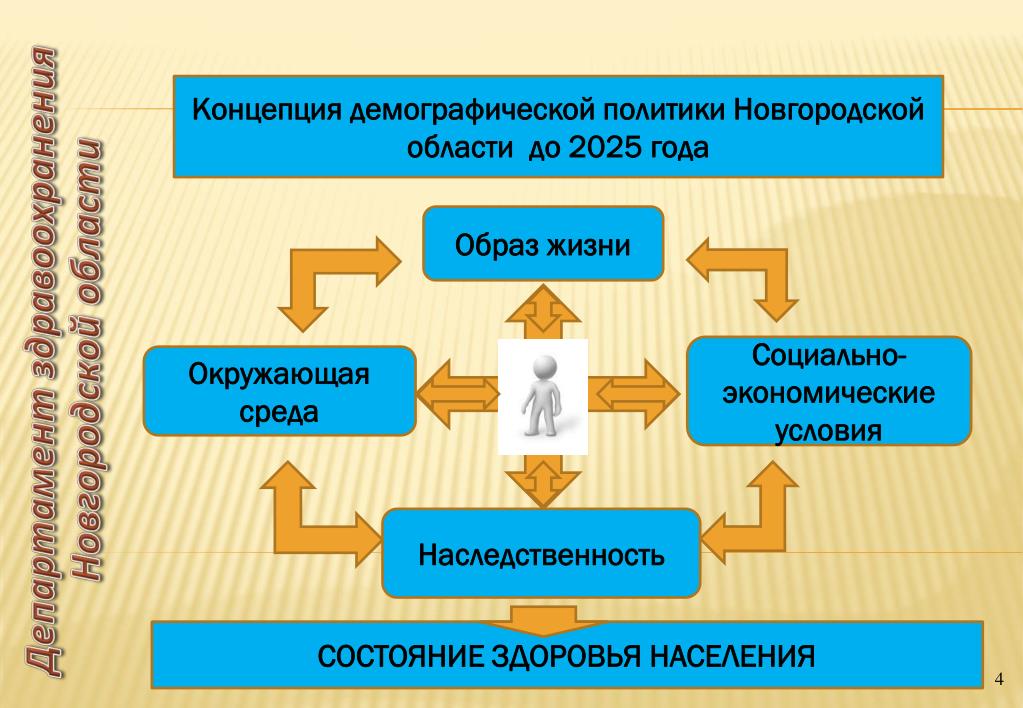 Департамент здравоохранения Новгородской области

Концепция демографической политики Новгородской области до 2025 года

Образ жизни

Окружающая среда

Социально-экономические условия

Наследственность

СОСТОЯНИЕ ЗДОРОВЬЯ НАСЕЛЕНИЯ

4